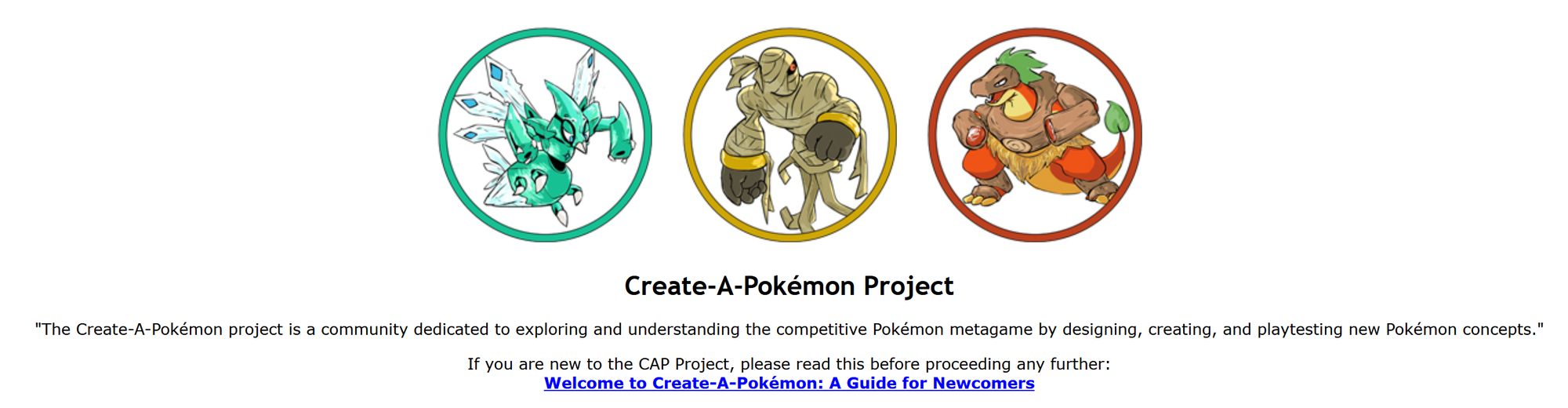 Create-A-Pokémon Project

"The Create-A-Pokémon project is a community dedicated to exploring and understanding the competitive Pokémon metagame by designing, creating, and playtesting new Pokémon concepts."

If you are new to the CAP Project, please read this before proceeding any further:
Welcome to Create-A-Pokémon: A Guide for Newcomers